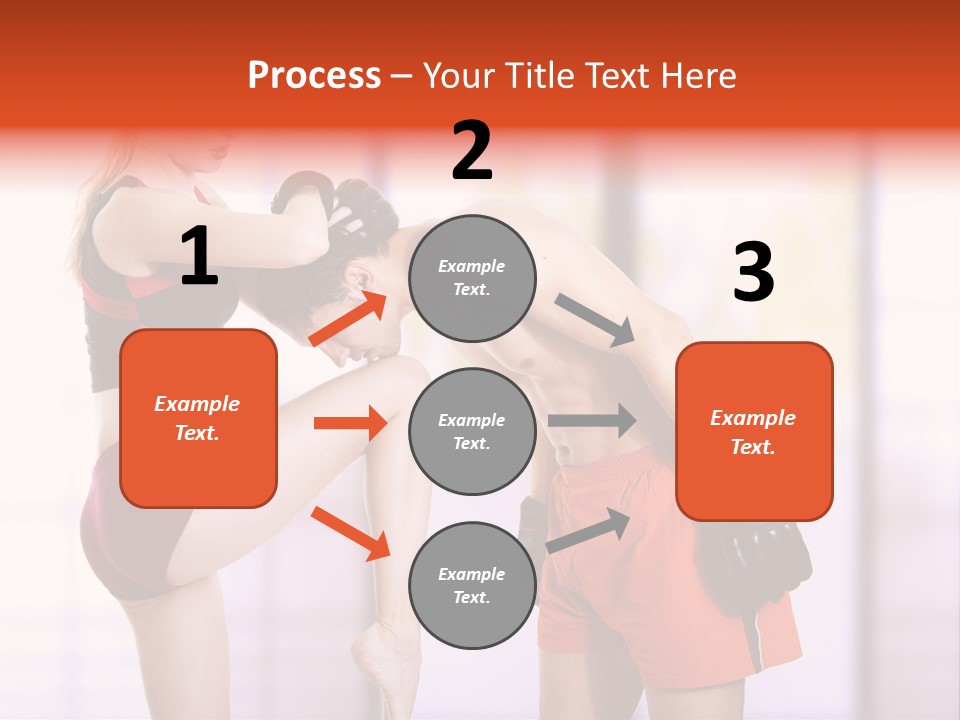 Process – Your Title Text Here

1

Example Text.

2

Example Text.

Example Text.

Example Text.

3

Example Text.